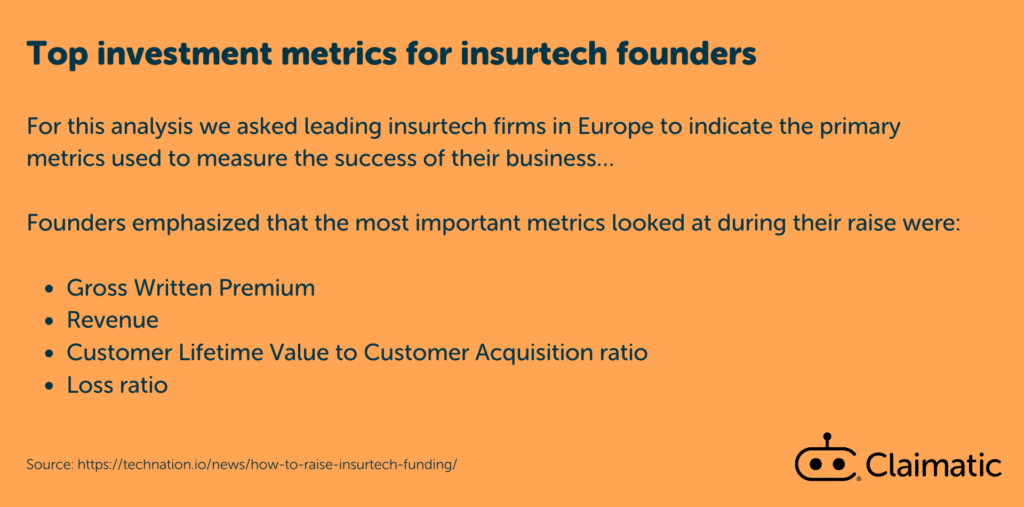 Top investment metrics for insurtech founders

For this analysis we asked leading insurtech firms in Europe to indicate the primary metrics used to measure the success of their business...

Founders emphasized that the most important metrics looked at during their raise were:

- Gross Written Premium
- Revenue
- Customer Lifetime Value to Customer Acquisition ratio
- Loss ratio

Source: https://technation.io/news/how-to-raise-insurtech-funding/

Claimatic